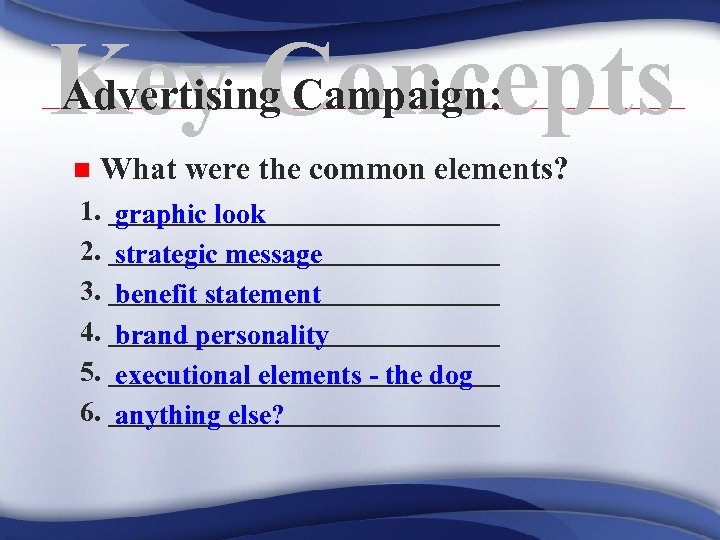 Key Concepts

Advertising Campaign:

What were the common elements?

1. graphic look
2. strategic message
3. benefit statement
4. brand personality
5. executional elements - the dog
6. anything else?